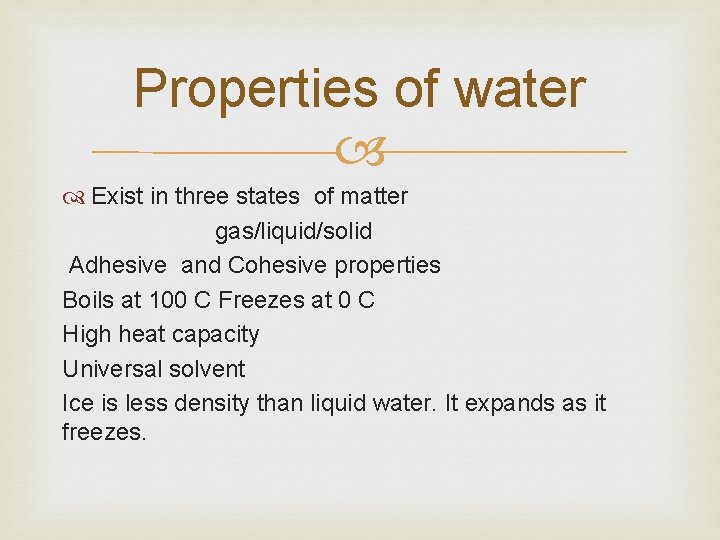 Properties of water

Exist in three states of matter
gas/liquid/solid
Adhesive and Cohesive properties
Boils at 100 C Freezes at 0 C
High heat capacity
Universal solvent
Ice is less density than liquid water. It expands as it freezes.